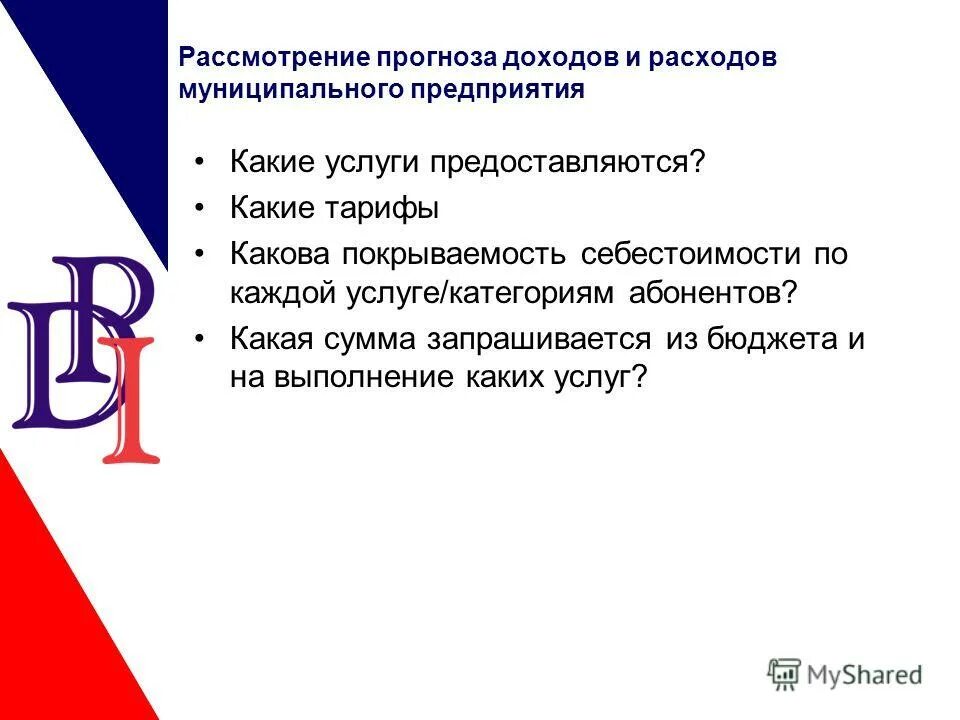 Рассмотрение прогноза доходов и расходов муниципального предприятия

• Какие услуги предоставляются?
• Какие тарифы
• Какова покрываемость себестоимости по каждой услуге/категориям абонентов?
• Какая сумма запрашивается из бюджета и на выполнение каких услуг?

BDI

MyShared